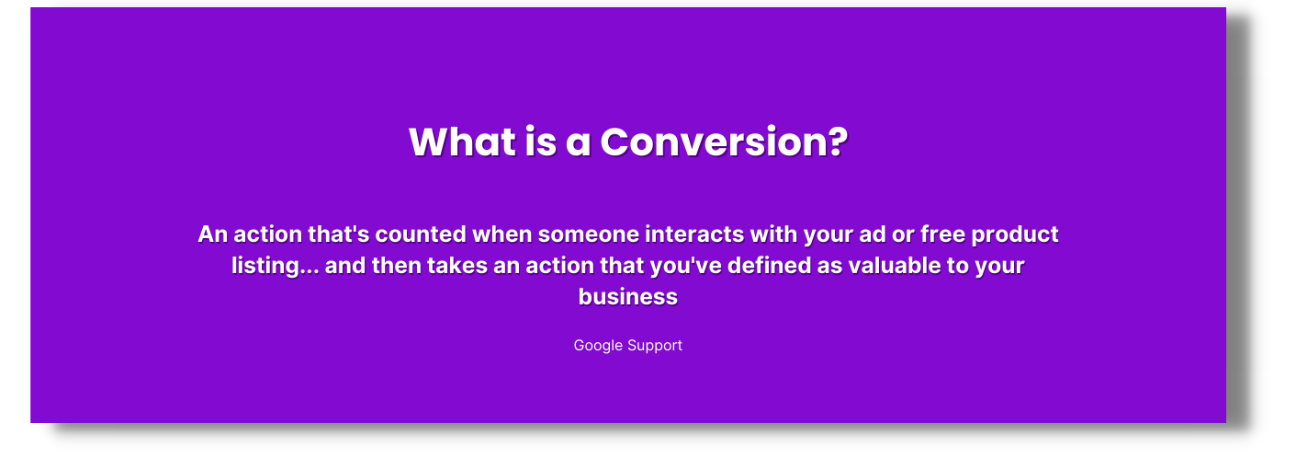 What is a Conversion?

An action that's counted when someone interacts with your ad or free product listing... and then takes an action that you've defined as valuable to your business

Google Support